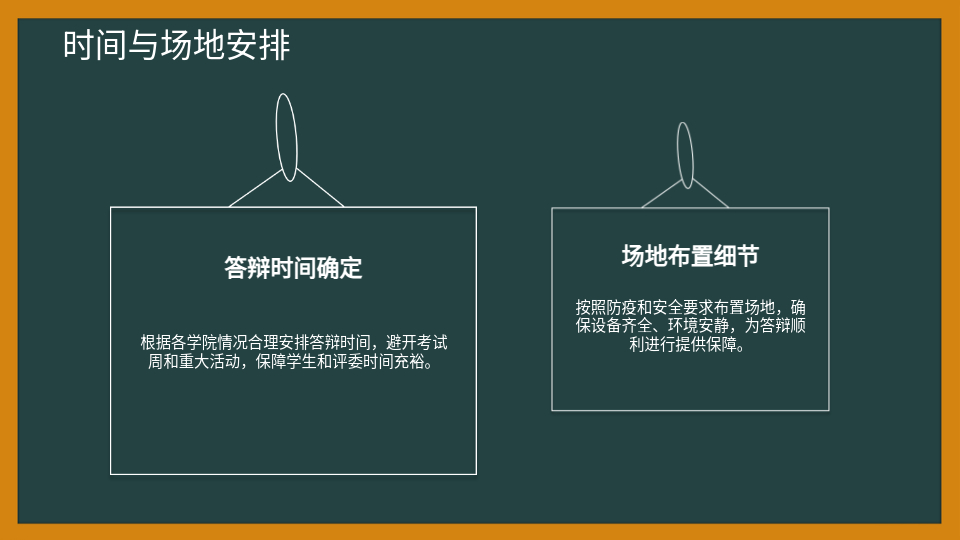 时间与场地安排

答辩时间确定

根据各学院情况合理安排答辩时间，避开考试周和重大活动，保障学生和评委时间充裕。

场地布置细节

按照防疫和安全要求布置场地，确保设备齐全、环境安静，为答辩顺利进行提供保障。